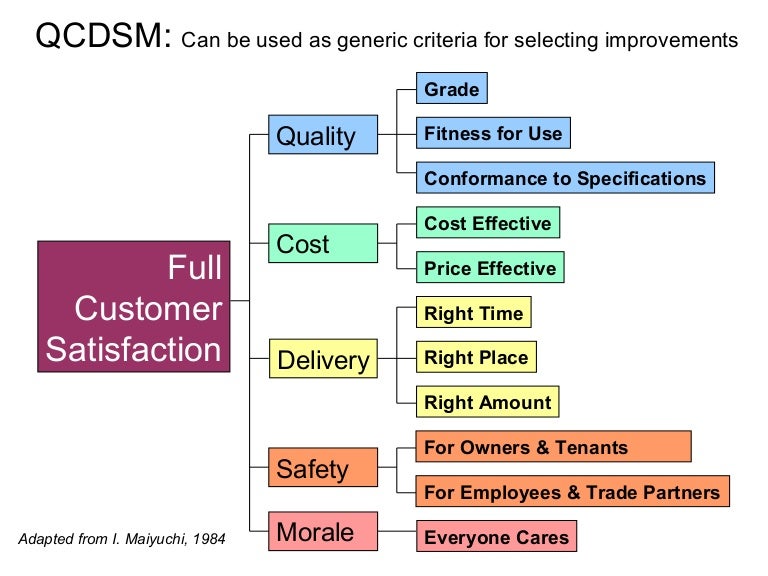 QCDSM: Can be used as generic criteria for selecting improvements

Full Customer Satisfaction

Quality

Grade

Fitness for Use

Conformance to Specifications

Cost

Cost Effective

Price Effective

Delivery

Right Time

Right Place

Right Amount

Safety

For Owners & Tenants

For Employees & Trade Partners

Morale

Everyone Cares

Adapted from I. Maiyuchi, 1984